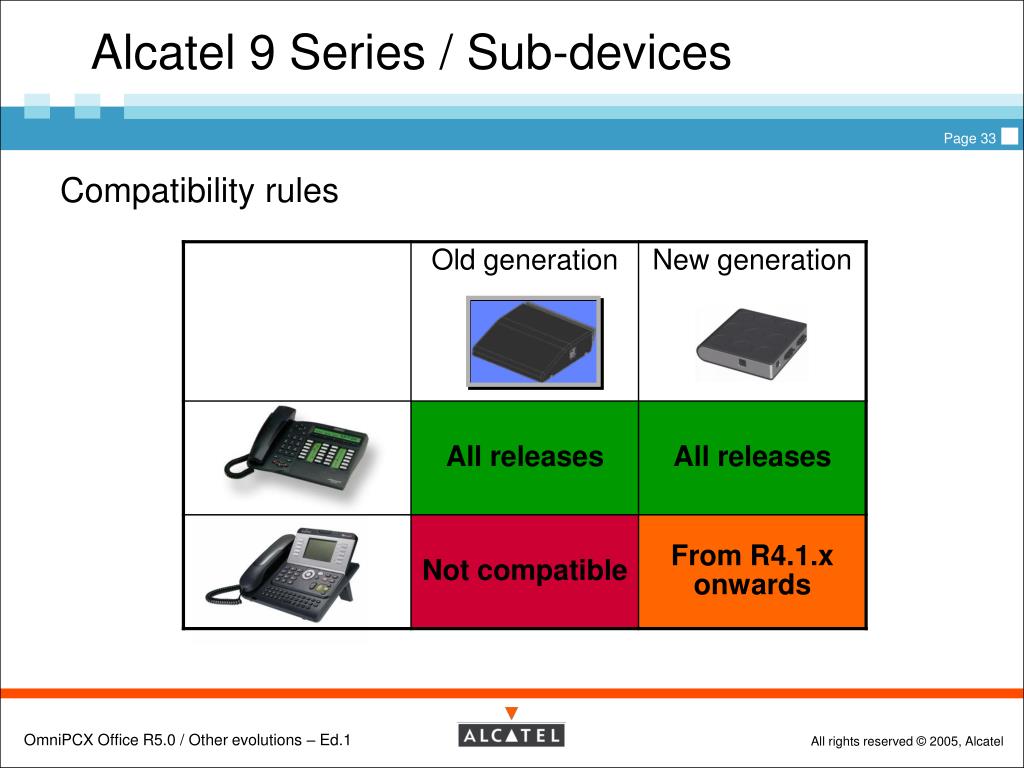 Alcatel 9 Series / Sub-devices

Page 33

Compatibility rules

| | Old generation | New generation |
|---|---|---|
| | All releases | All releases |
| | Not compatible | From R4.1.x onwards |

OmniPCX Office R5.0 / Other evolutions – Ed.1

ALCATEL

All rights reserved © 2005, Alcatel